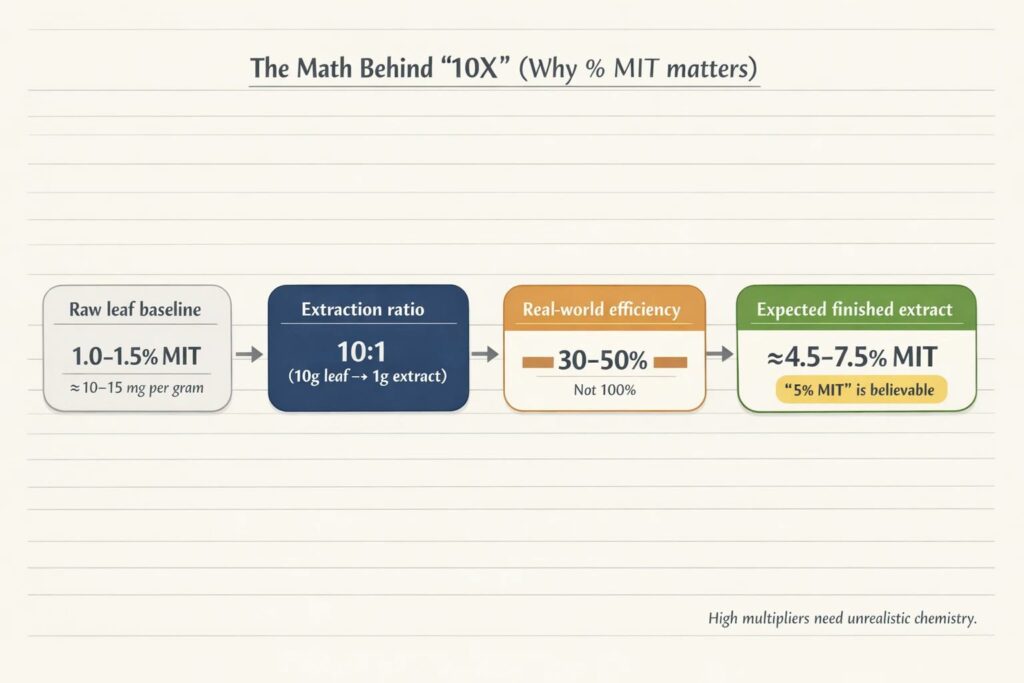 The Math Behind "10X" (Why % MIT matters)

Raw leaf baseline

1.0–1.5% MIT

≈ 10–15 mg per gram

Extraction ratio

10:1

(10g leaf → 1g extract)

Real-world efficiency

30–50%

Not 100%

Expected finished extract

≈4.5–7.5% MIT

"5% MIT" is believable

High multipliers need unrealistic chemistry.